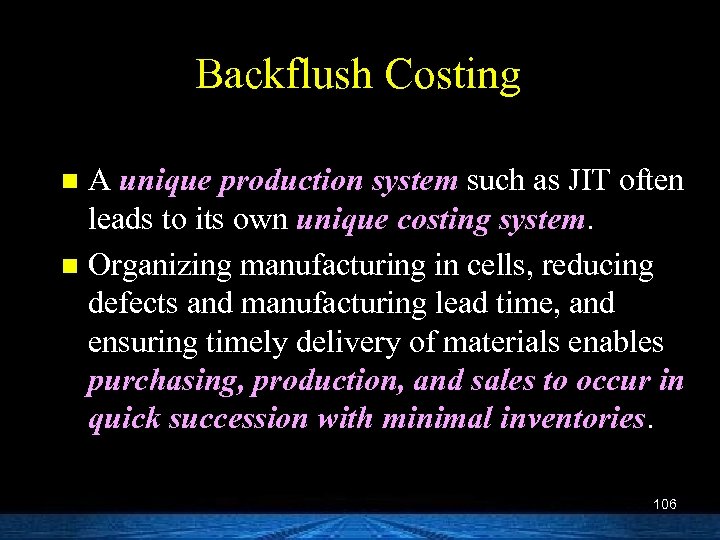 Backflush Costing

A unique production system such as JIT often leads to its own unique costing system.

Organizing manufacturing in cells, reducing defects and manufacturing lead time, and ensuring timely delivery of materials enables purchasing, production, and sales to occur in quick succession with minimal inventories.

106